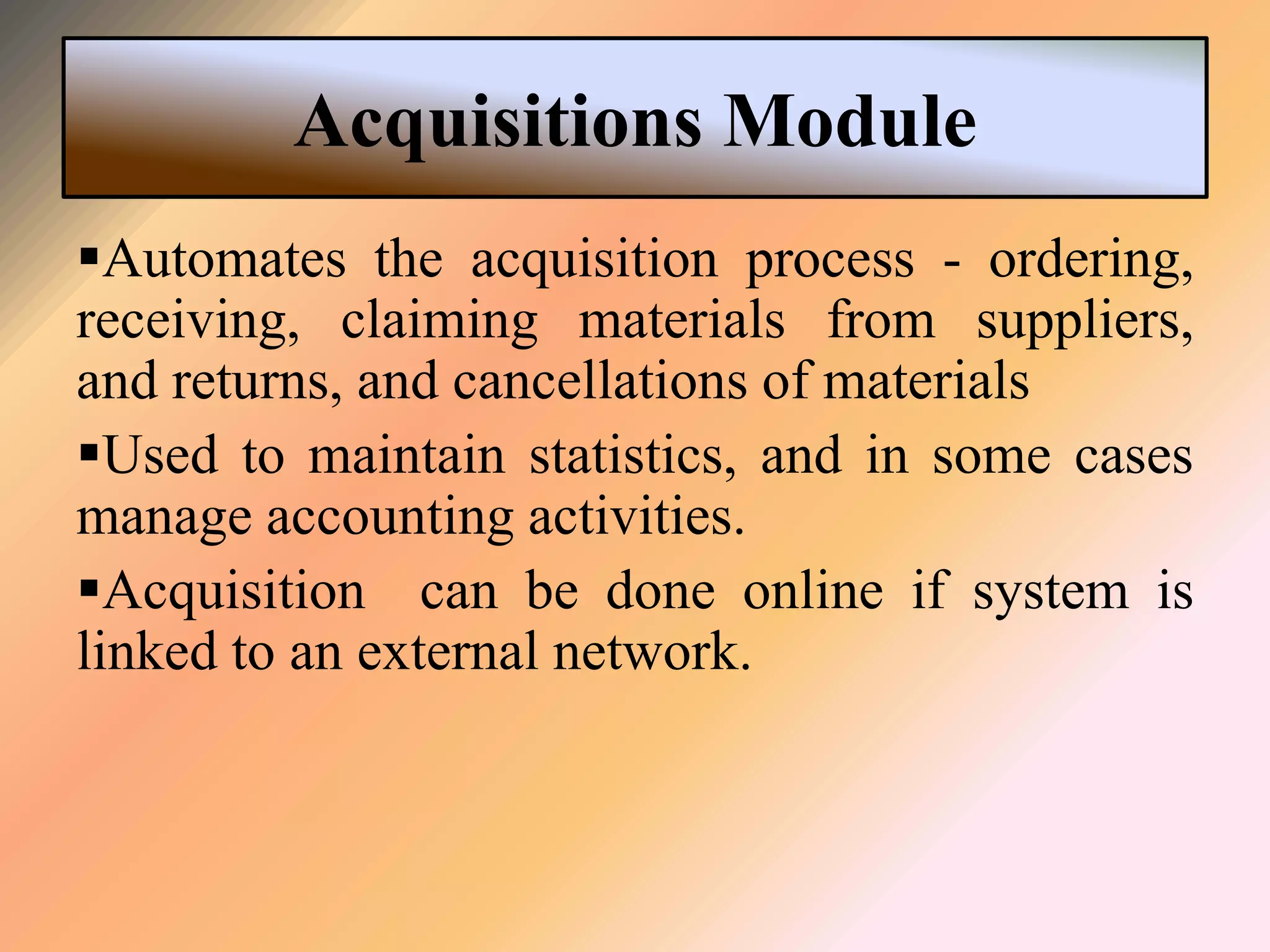 Acquisitions Module

▪Automates the acquisition process - ordering, receiving, claiming materials from suppliers, and returns, and cancellations of materials

▪Used to maintain statistics, and in some cases manage accounting activities.

▪Acquisition can be done online if system is linked to an external network.